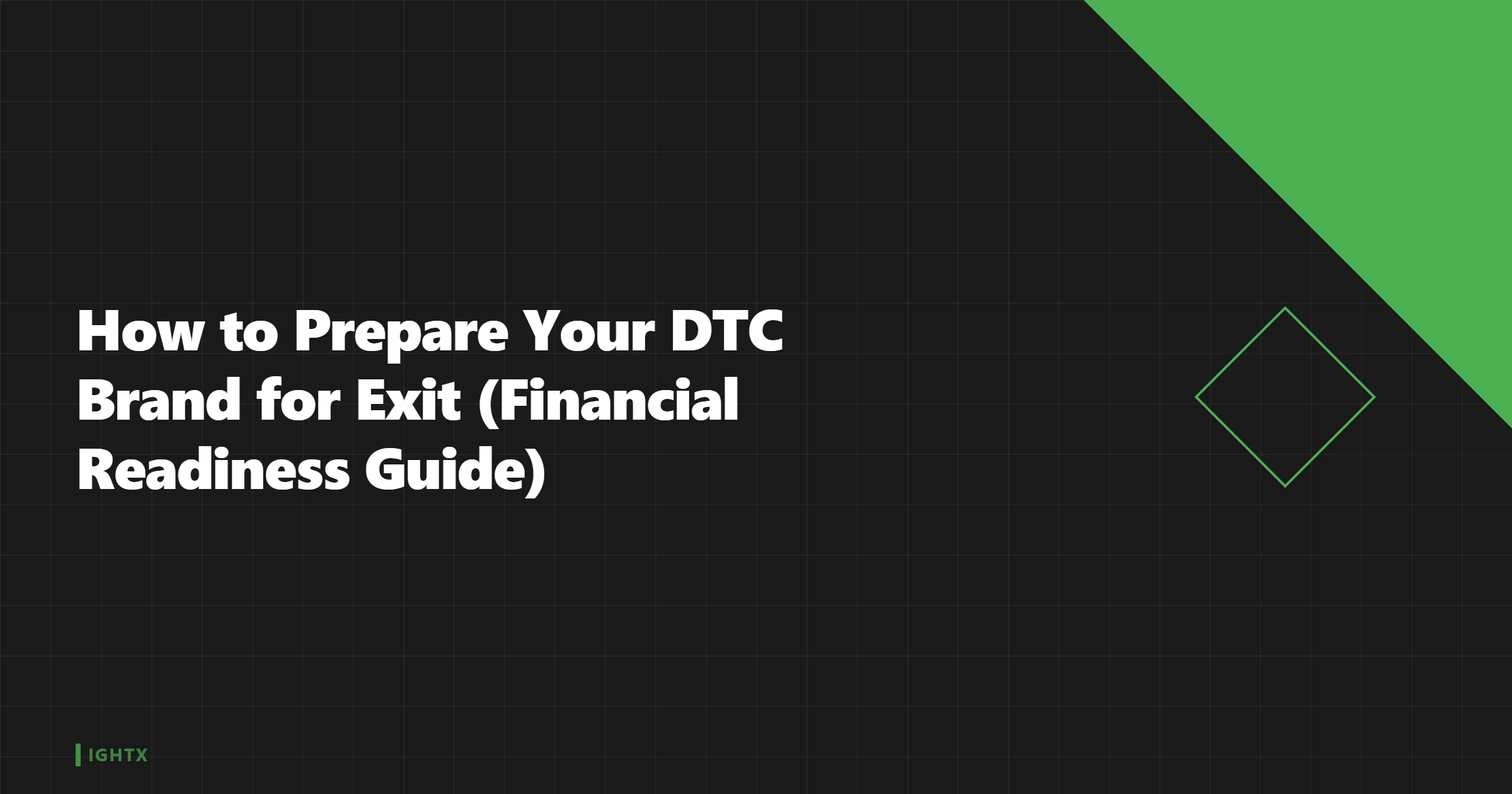 How to Prepare Your DTC Brand for Exit (Financial Readiness Guide)

IGHTX